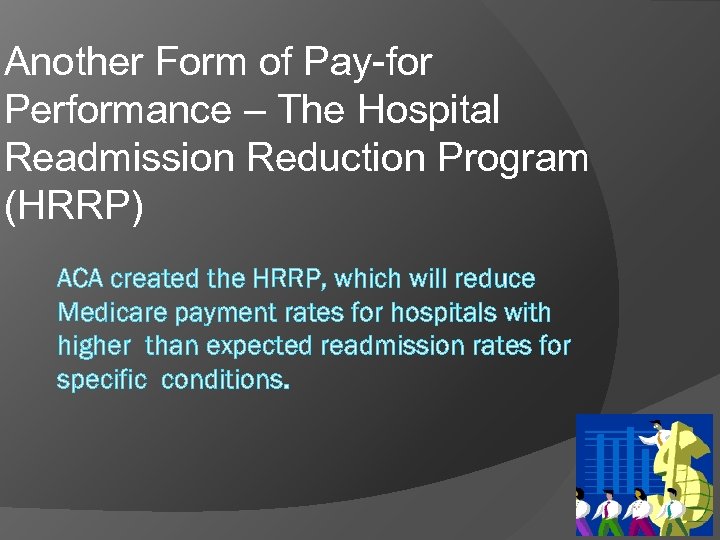 Another Form of Pay-for Performance – The Hospital Readmission Reduction Program (HRRP)

ACA created the HRRP, which will reduce Medicare payment rates for hospitals with higher than expected readmission rates for specific conditions.